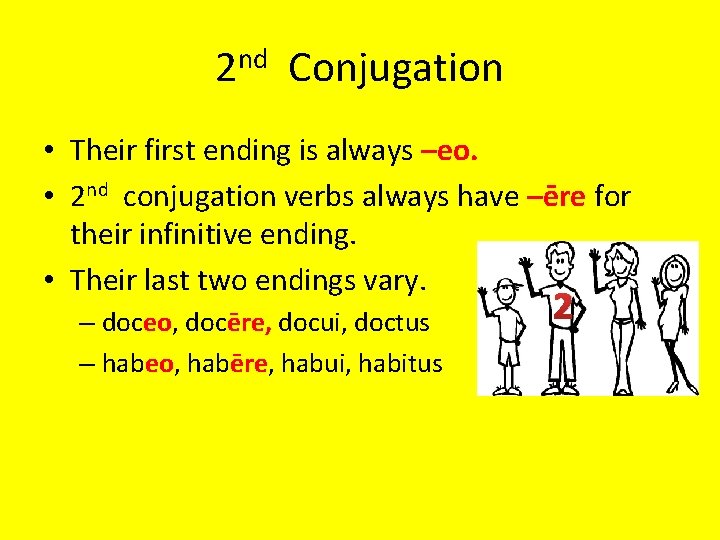 2nd Conjugation

• Their first ending is always –eo.
• 2nd conjugation verbs always have –ēre for their infinitive ending.
• Their last two endings vary.
– doceo, docēre, docui, doctus
– habeo, habēre, habui, habitus

2